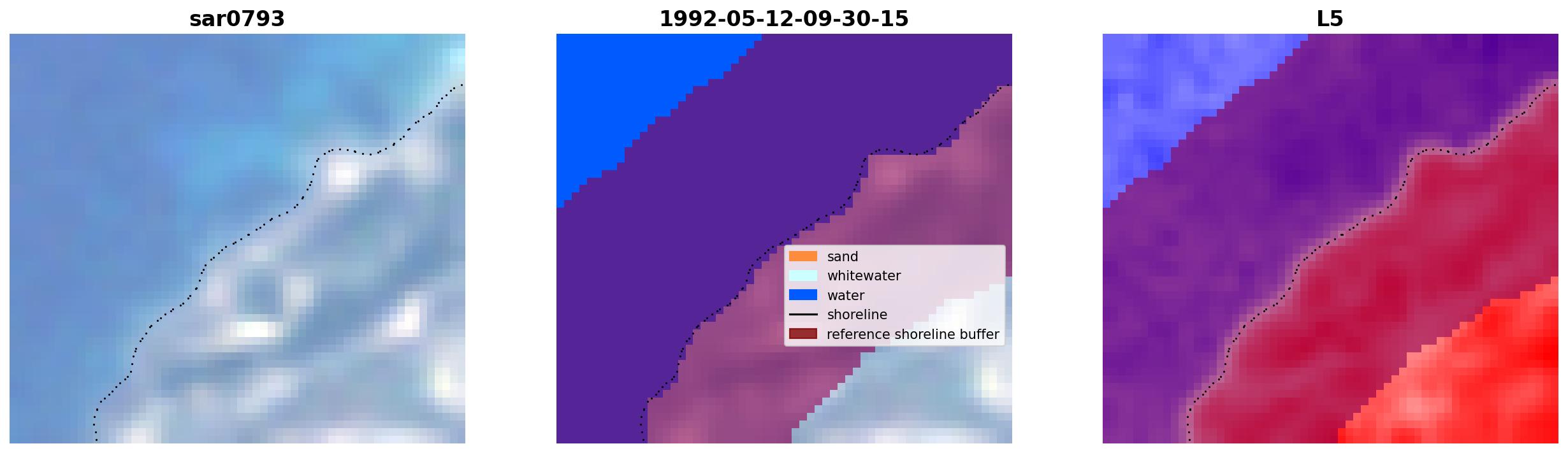 sar0793

1992-05-12-09-30-15

sand
whitewater
water
shoreline
reference shoreline buffer

L5